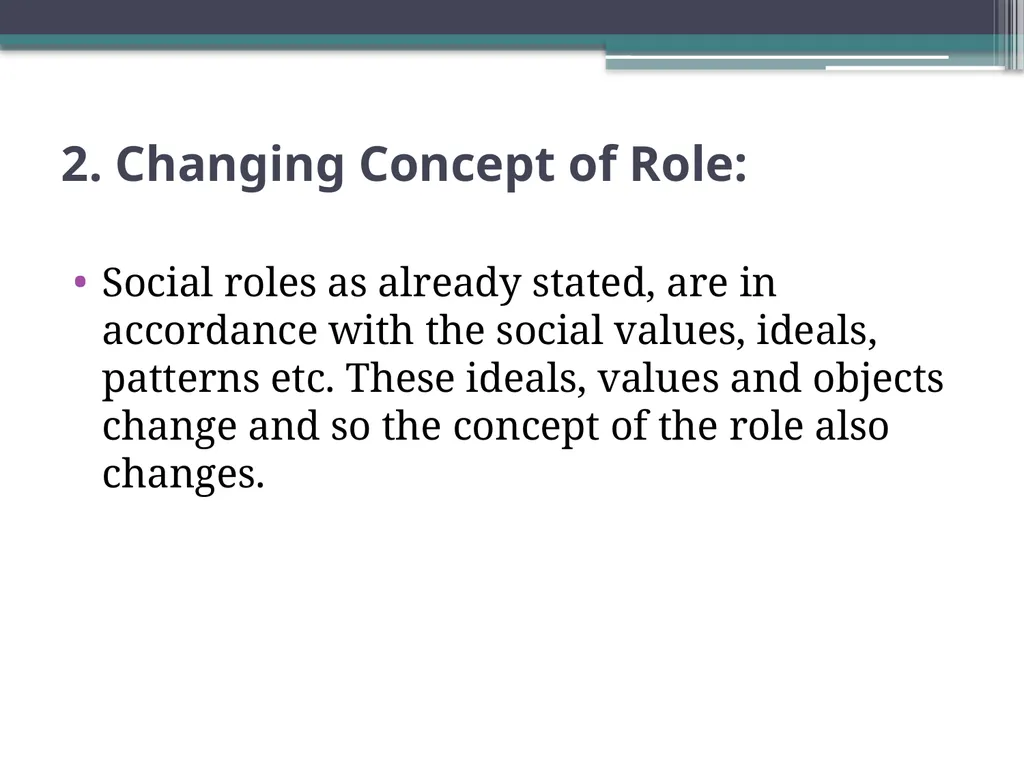 2. Changing Concept of Role:

• Social roles as already stated, are in accordance with the social values, ideals, patterns etc. These ideals, values and objects change and so the concept of the role also changes.